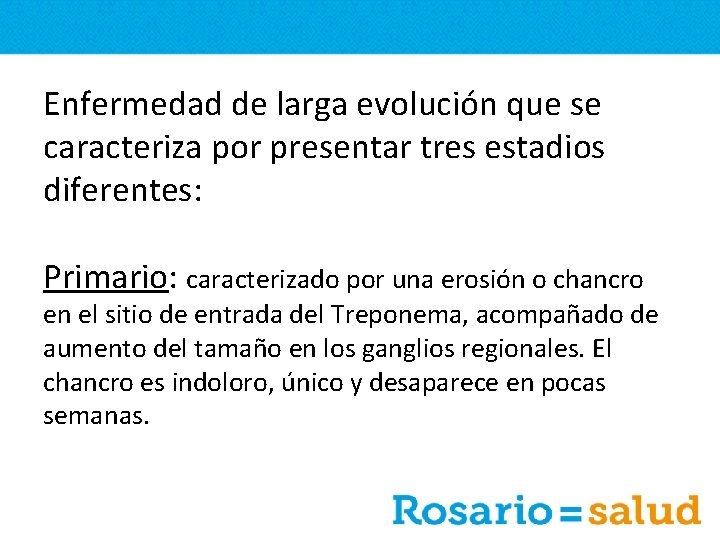 Enfermedad de larga evolución que se caracteriza por presentar tres estadios diferentes:

Primario: caracterizado por una erosión o chancro en el sitio de entrada del Treponema, acompañado de aumento del tamaño en los ganglios regionales. El chancro es indoloro, único y desaparece en pocas semanas.

Rosario=salud